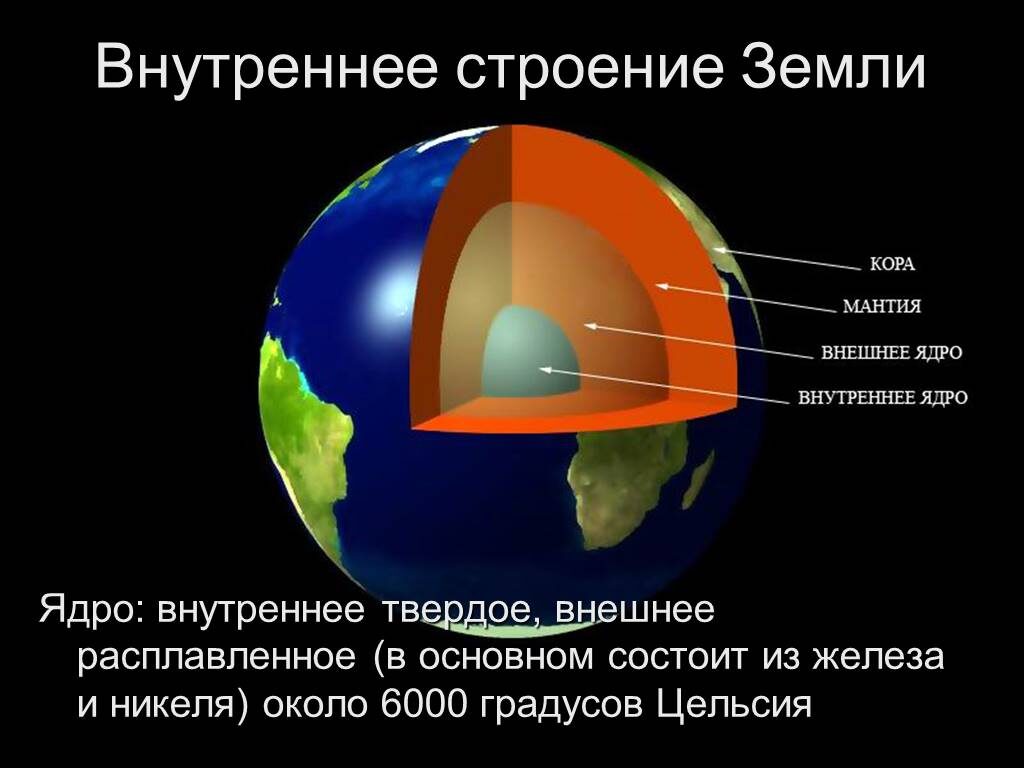 Внутреннее строение Земли

КОРА
МАНТИЯ
ВНЕШНЕЕ ЯДРО
ВНУТРЕННЕЕ ЯДРО

Ядро: внутреннее твердое, внешнее расплавленное (в основном состоит из железа и никеля) около 6000 градусов Цельсия